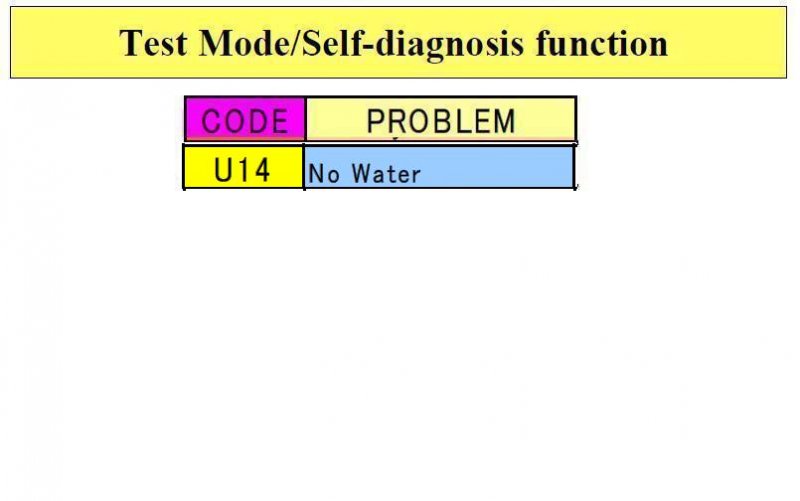 Test Mode/Self-diagnosis function

| CODE | PROBLEM |
|---|---|
| U14 | No Water |